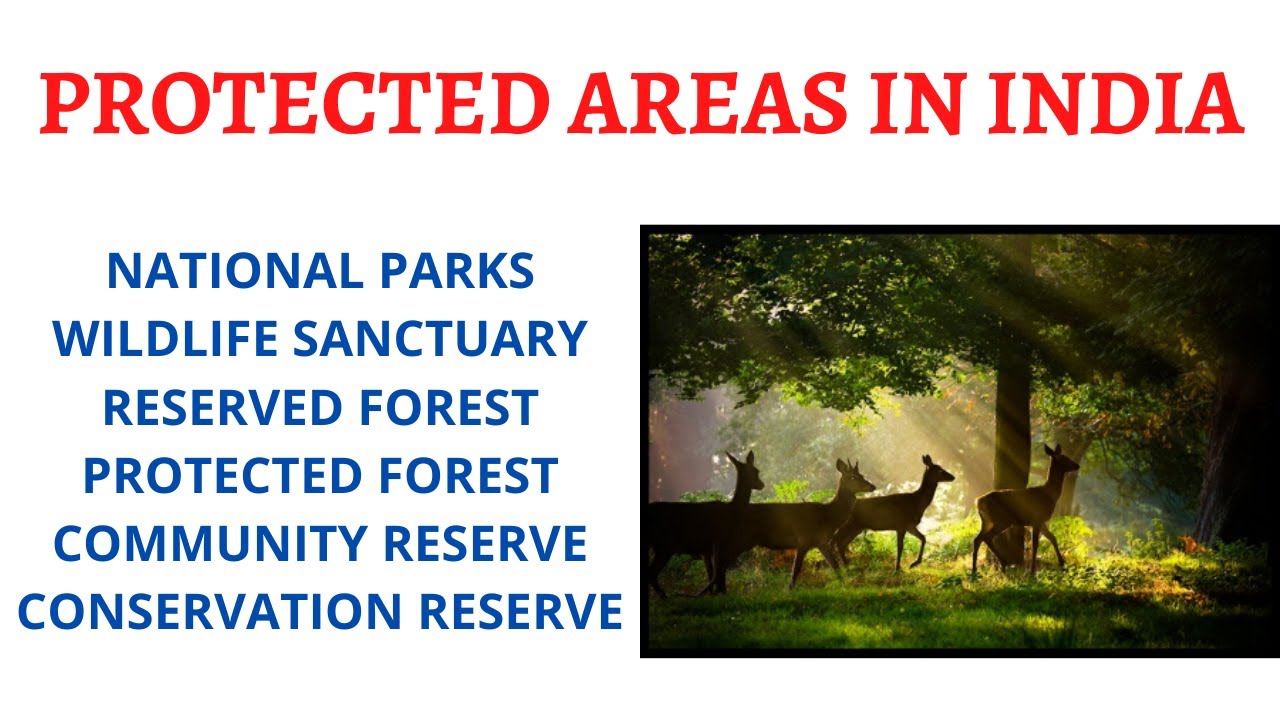 PROTECTED AREAS IN INDIA

NATIONAL PARKS
WILDLIFE SANCTUARY
RESERVED FOREST
PROTECTED FOREST
COMMUNITY RESERVE
CONSERVATION RESERVE